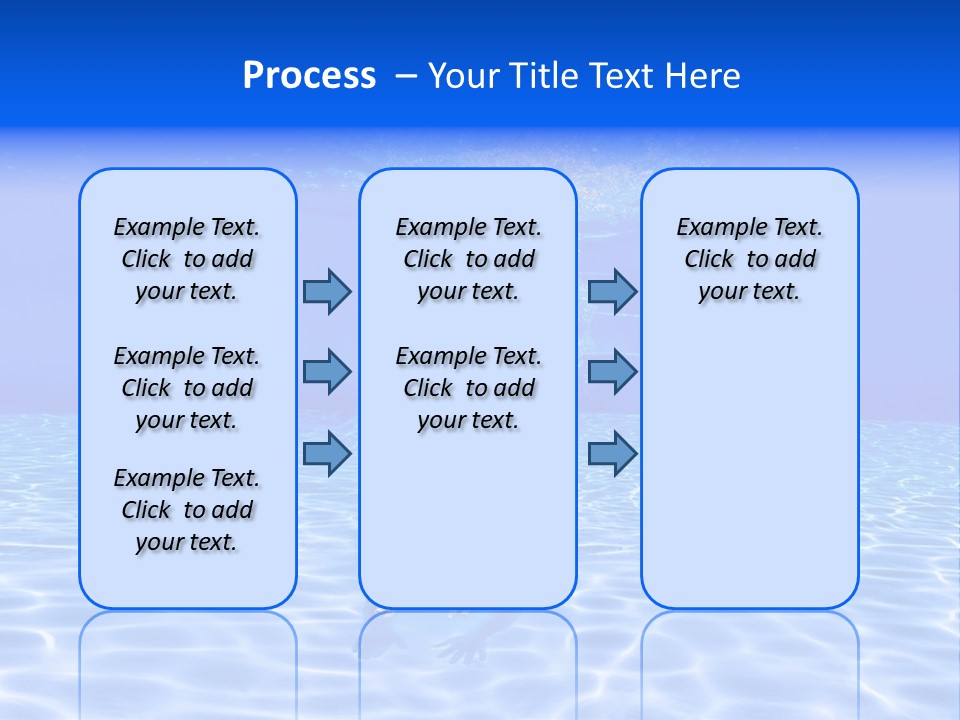 Process – Your Title Text Here

Example Text. Click to add your text.

Example Text. Click to add your text.

Example Text. Click to add your text.

Example Text. Click to add your text.

Example Text. Click to add your text.

Example Text. Click to add your text.